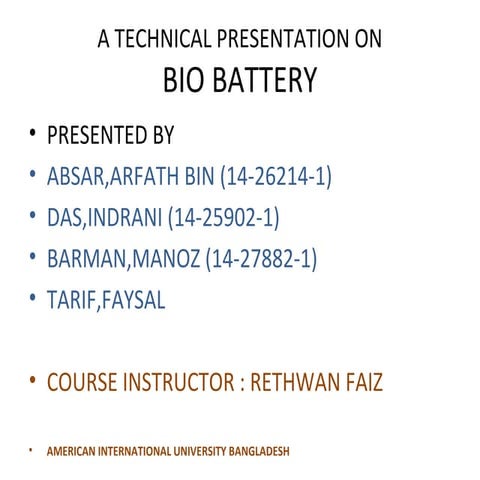 A TECHNICAL PRESENTATION ON
BIO BATTERY

• PRESENTED BY
• ABSAR,ARFATH BIN (14-26214-1)
• DAS,INDRANI (14-25902-1)
• BARMAN,MANOZ (14-27882-1)
• TARIF,FAYSAL

• COURSE INSTRUCTOR : RETHWAN FAIZ

• AMERICAN INTERNATIONAL UNIVERSITY BANGLADESH